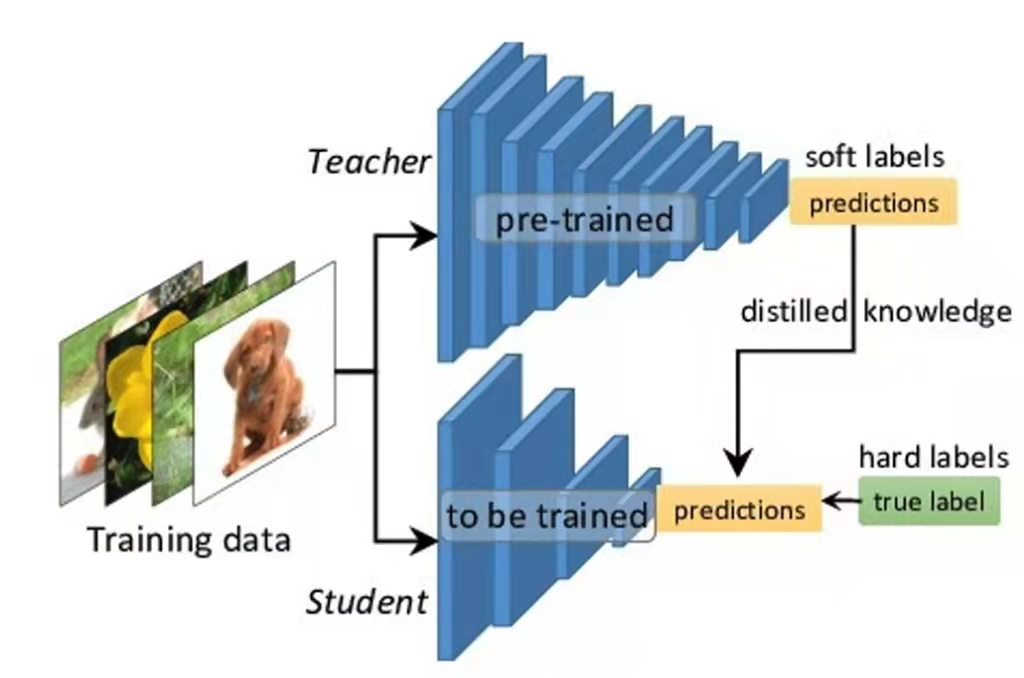 Teacher

pre-trained

soft labels

predictions

distilled knowledge

Training data

to be trained

predictions

hard labels

true label

Student